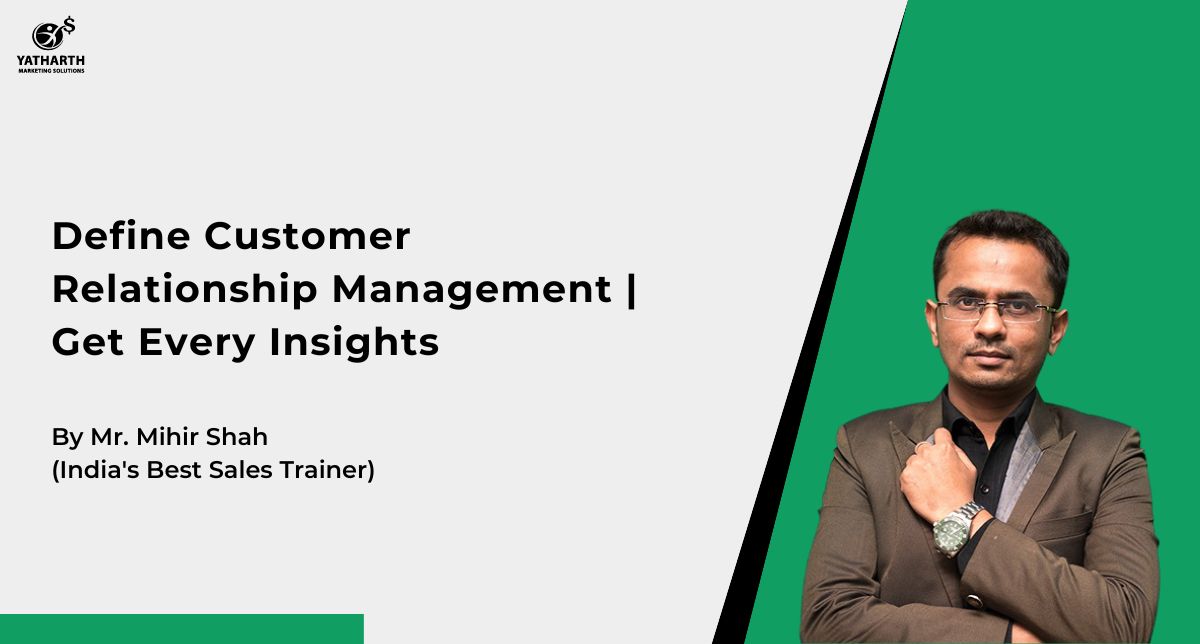 YATHARTH
MARKETING SOLUTIONS

Define Customer Relationship Management | Get Every Insights

By Mr. Mihir Shah
(India's Best Sales Trainer)